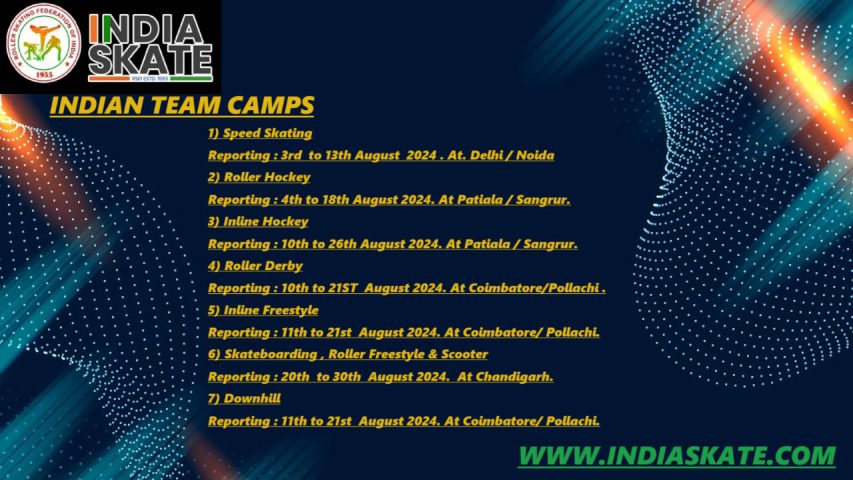 ROLLER SKATING FEDERATION OF INDIA
1955

INDIA SKATE
RSFI ESTD. 1955

INDIAN TEAM CAMPS

1) Speed Skating

Reporting : 3rd to 13th August 2024 . At. Delhi / Noida

2) Roller Hockey

Reporting : 4th to 18th August 2024. At Patiala / Sangrur.

3) Inline Hockey

Reporting : 10th to 26th August 2024. At Patiala / Sangrur.

4) Roller Derby

Reporting : 10th to 21ST August 2024. At Coimbatore/Pollachi .

5) Inline Freestyle

Reporting : 11th to 21st August 2024. At Coimbatore/ Pollachi.

6) Skateboarding , Roller Freestyle & Scooter

Reporting : 20th to 30th August 2024. At Chandigarh.

7) Downhill

Reporting : 11th to 21st August 2024. At Coimbatore/ Pollachi.

WWW.INDIASKATE.COM